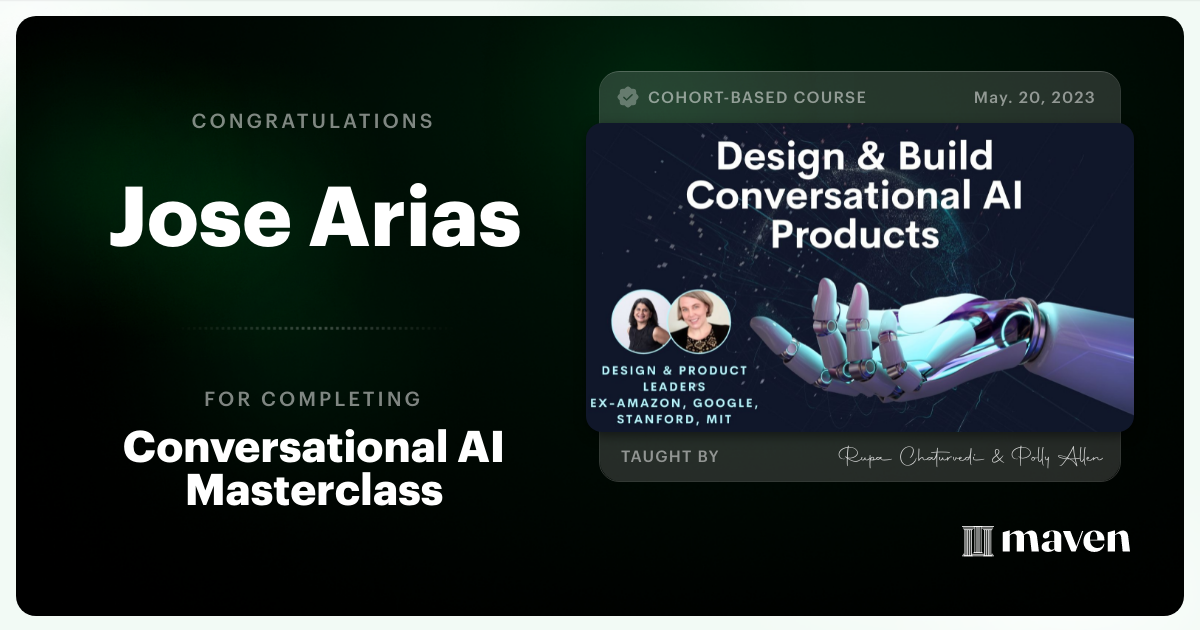 CONGRATULATIONS

Jose Arias

FOR COMPLETING

Conversational AI Masterclass

COHORT-BASED COURSE

May. 20, 2023

Design & Build Conversational AI Products

DESIGN & PRODUCT LEADERS EX-AMAZON, GOOGLE, STANFORD, MIT

TAUGHT BY

Rupa Chaturvedi & Polly Allen

maven